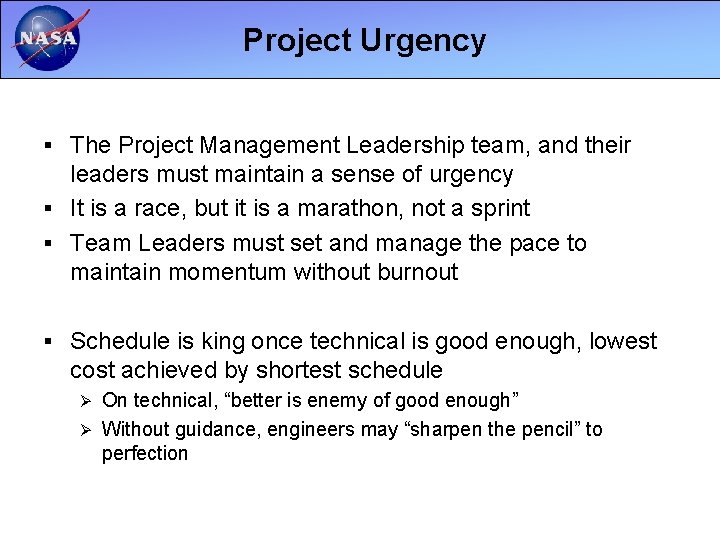 NASA

Project Urgency

▪ The Project Management Leadership team, and their leaders must maintain a sense of urgency
▪ It is a race, but it is a marathon, not a sprint
▪ Team Leaders must set and manage the pace to maintain momentum without burnout

▪ Schedule is king once technical is good enough, lowest cost achieved by shortest schedule
➢ On technical, “better is enemy of good enough”
➢ Without guidance, engineers may “sharpen the pencil” to perfection